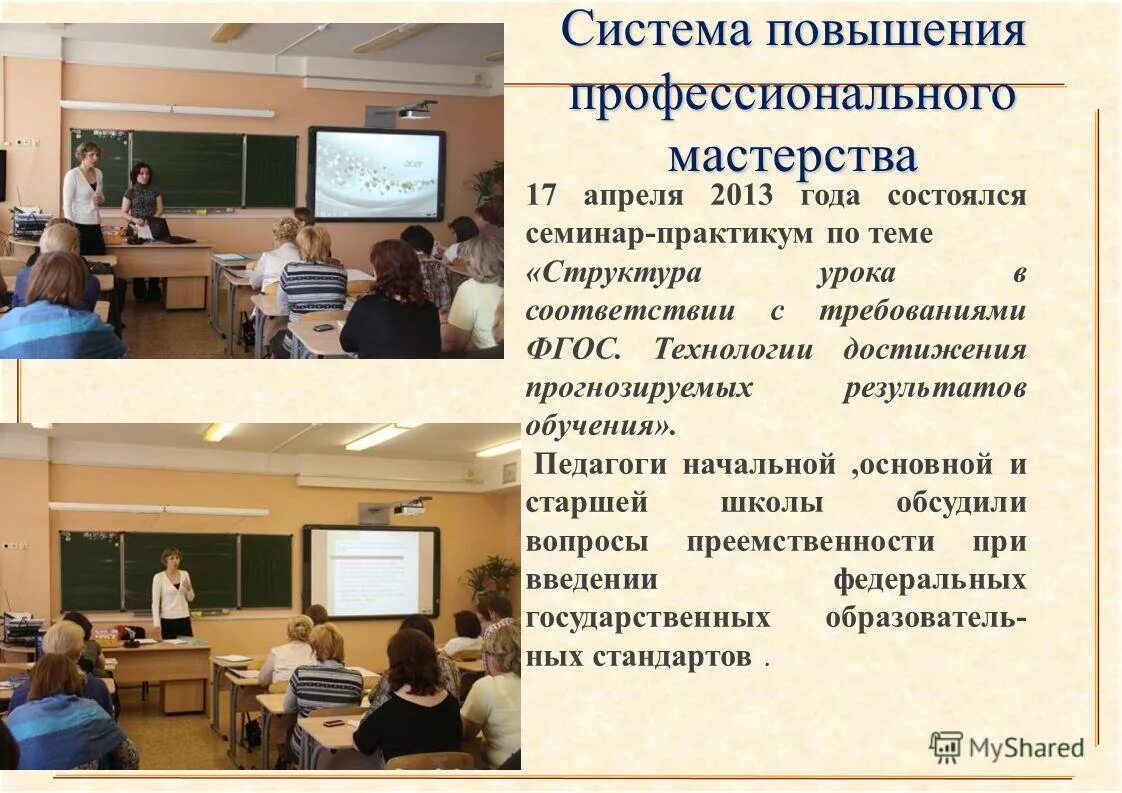 Система повышения профессионального мастерства

17 апреля 2013 года состоялся семинар-практикум по теме «Структура урока в соответствии с требованиями ФГОС. Технологии достижения прогнозируемых результатов обучения».

Педагоги начальной ,основной и старшей школы обсудили вопросы преемственности при введении федеральных государственных образовательных стандартов .

acer

MyShared